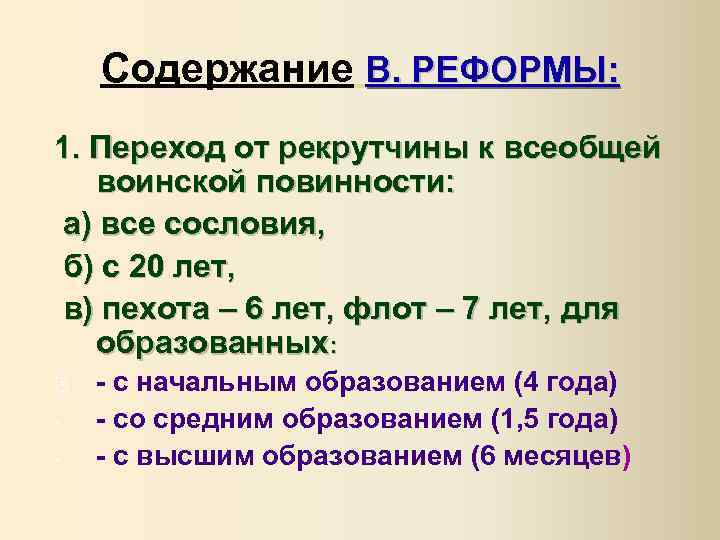 Содержание В. РЕФОРМЫ:

1. Переход от рекрутчины к всеобщей воинской повинности:

а) все сословия,

б) с 20 лет,

в) пехота – 6 лет, флот – 7 лет, для образованных:

- с начальным образованием (4 года)

- со средним образованием (1,5 года)

- с высшим образованием (6 месяцев)